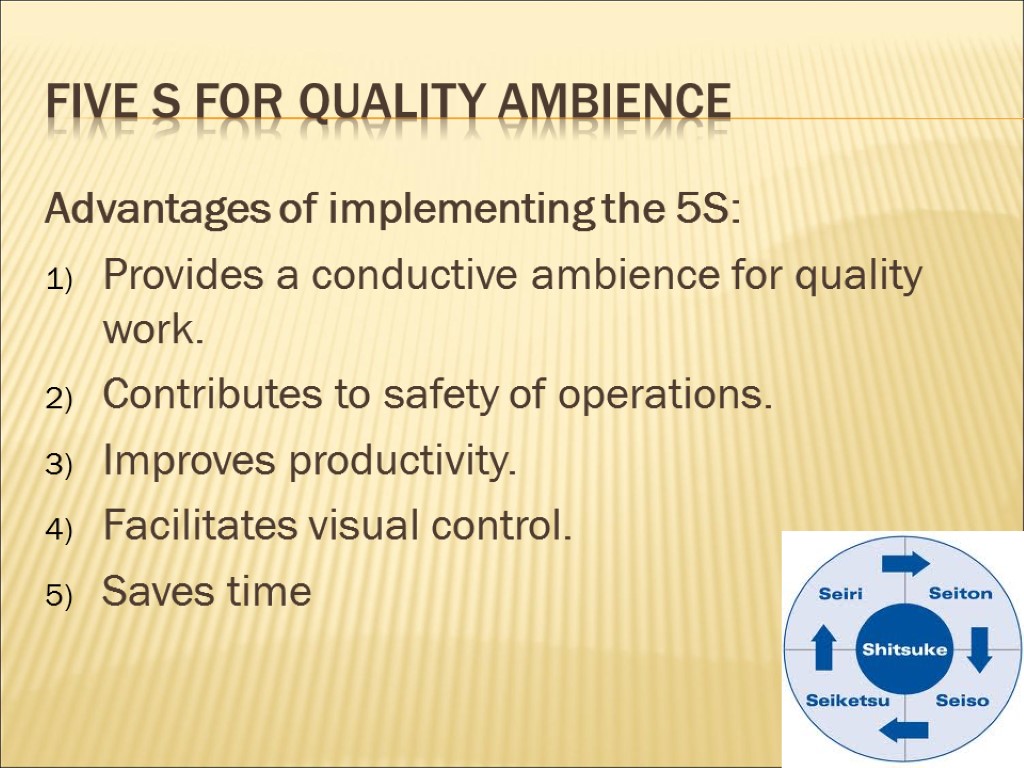 FIVE S FOR QUALITY AMBIENCE

Advantages of implementing the 5S:

1) Provides a conductive ambience for quality work.

2) Contributes to safety of operations.

3) Improves productivity.

4) Facilitates visual control.

5) Saves time

Seiri
Seiton
Shitsuke
Seiketsu
Seiso